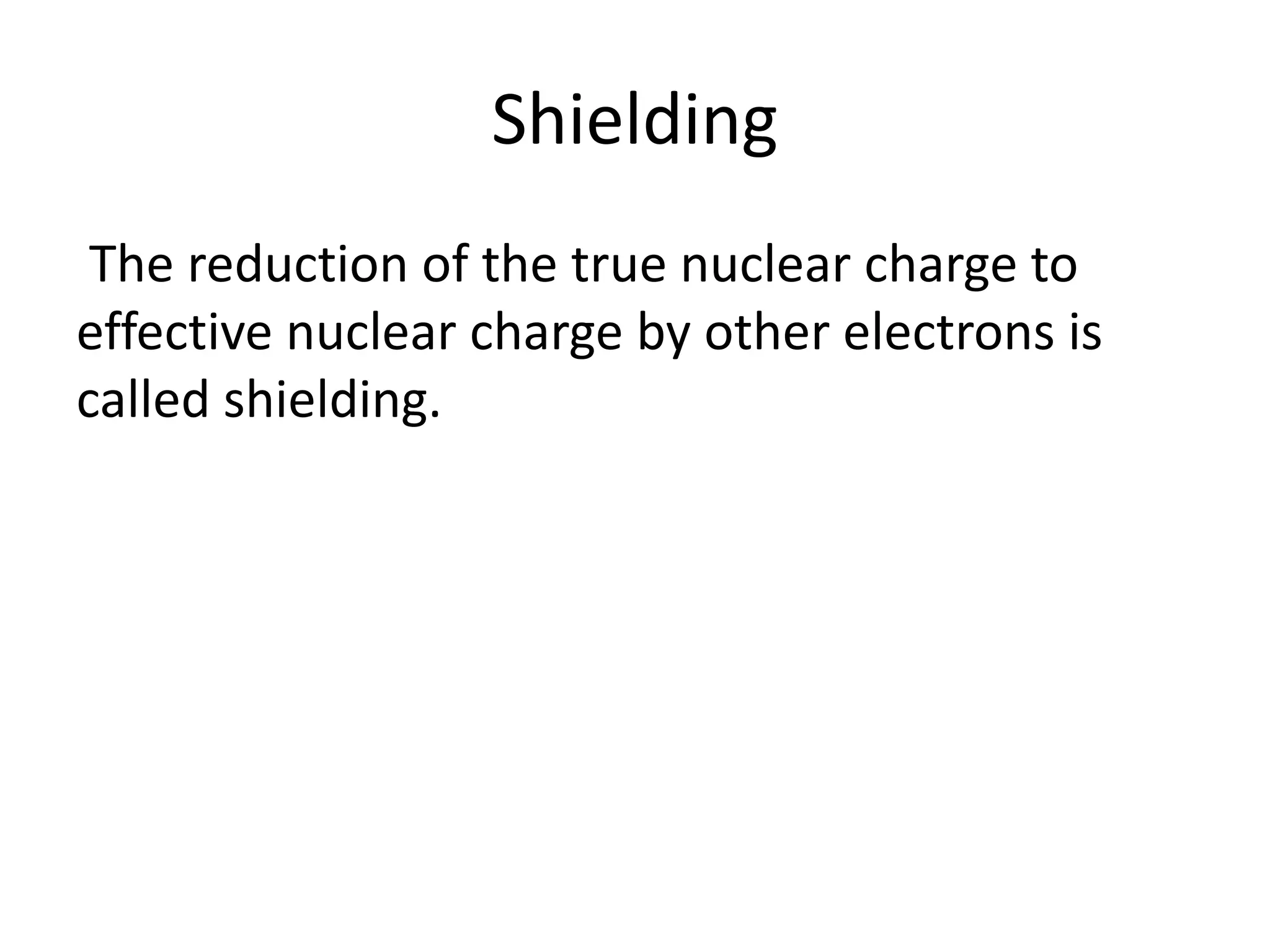 Shielding

The reduction of the true nuclear charge to effective nuclear charge by other electrons is called shielding.